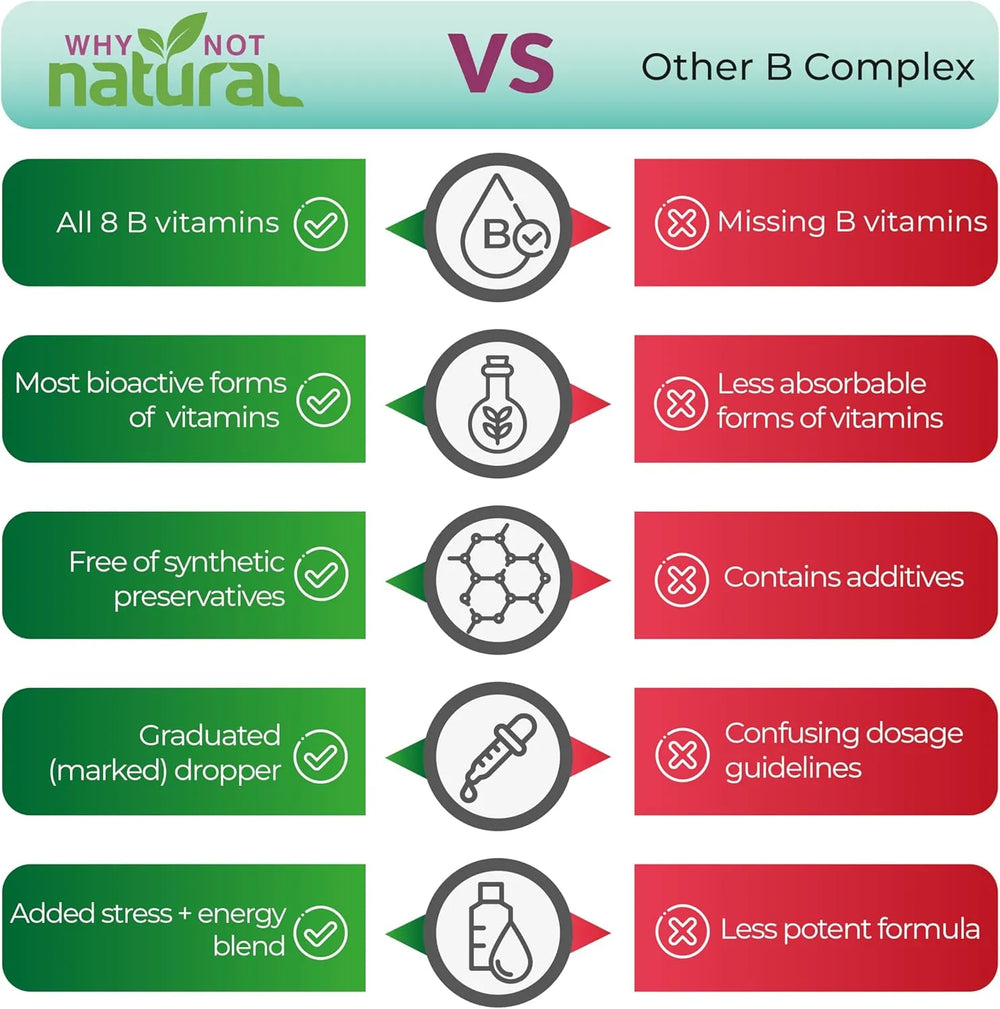 WHY NOT natural

VS

Other B Complex

All 8 B vitamins

B

Missing B vitamins

Most bioactive forms of vitamins

Less absorbable forms of vitamins

Free of synthetic preservatives

Contains additives

Graduated (marked) dropper

Confusing dosage guidelines

Added stress + energy blend

Less potent formula